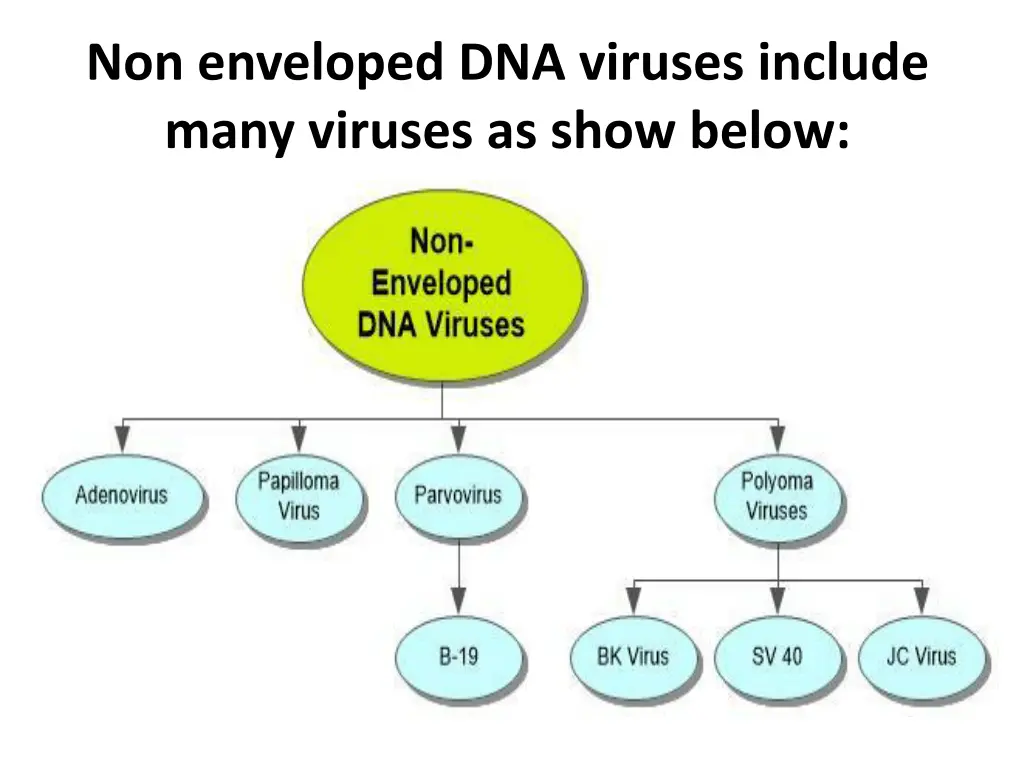 Non enveloped DNA viruses include many viruses as show below:

Non-Enveloped DNA Viruses

Adenovirus

Papilloma Virus

Parvovirus

Polyoma Viruses

B-19

BK Virus

SV 40

JC Virus